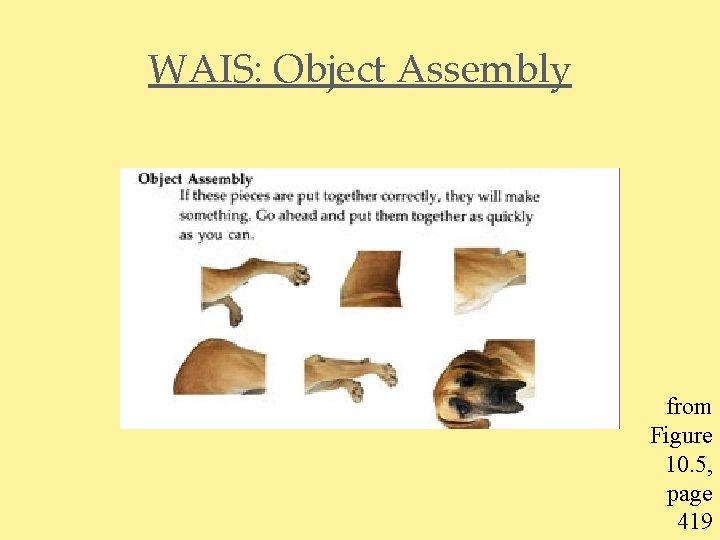 WAIS: Object Assembly

Object Assembly

If these pieces are put together correctly, they will make something. Go ahead and put them together as quickly as you can.

from Figure 10.5, page 419